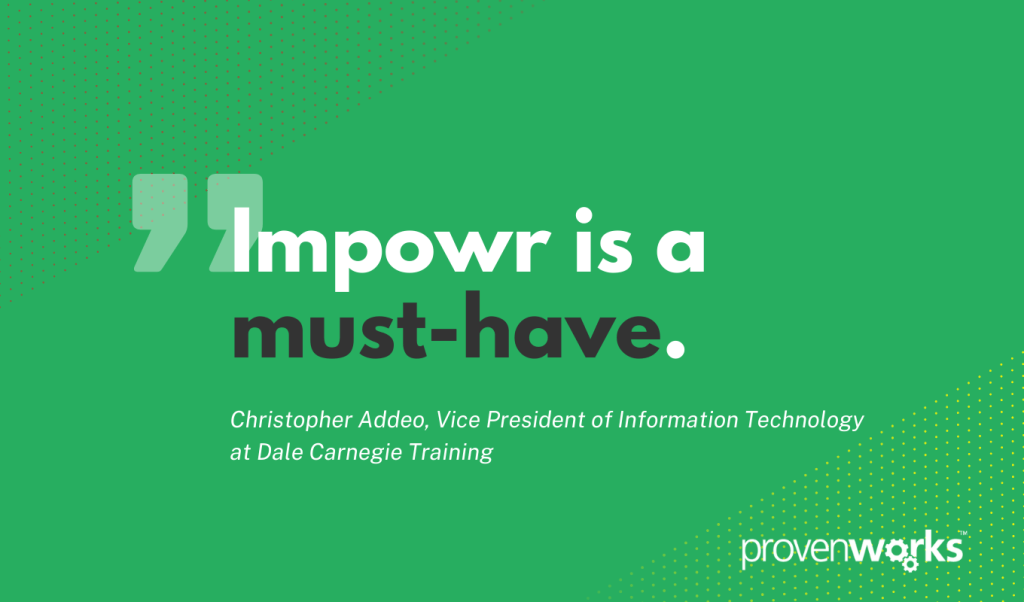 Impowr is a must-have.

Christopher Addeo, Vice President of Information Technology at Dale Carnegie Training

provenworks™